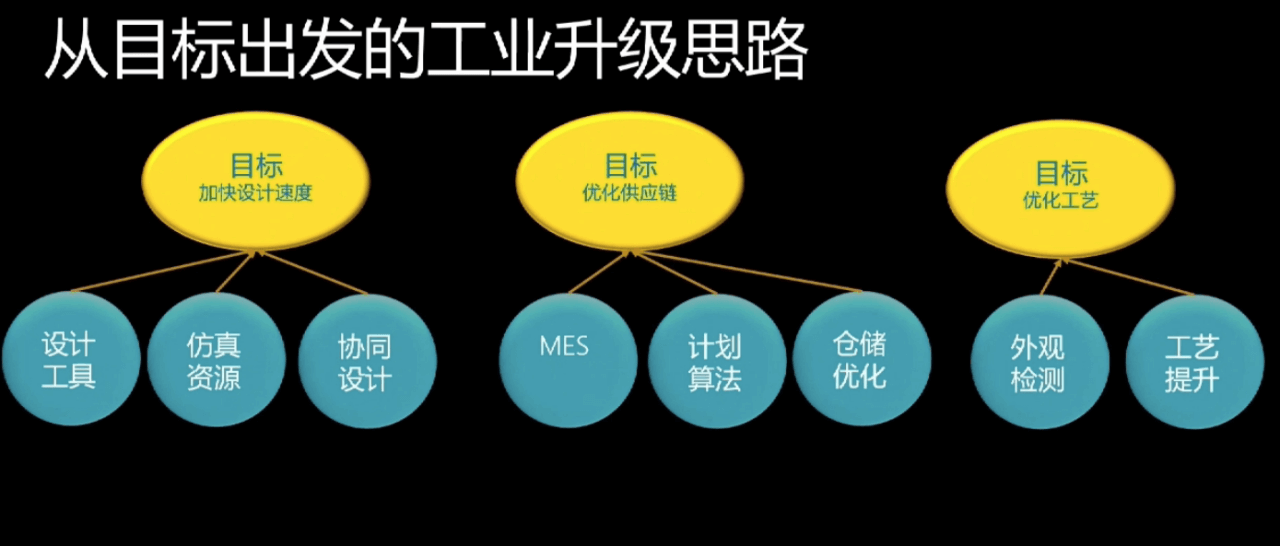 从目标出发的工业升级思路

目标
加快设计速度

设计工具

仿真资源

协同设计

目标
优化供应链

MES

计划算法

仓储优化

目标
优化工艺

外观检测

工艺提升